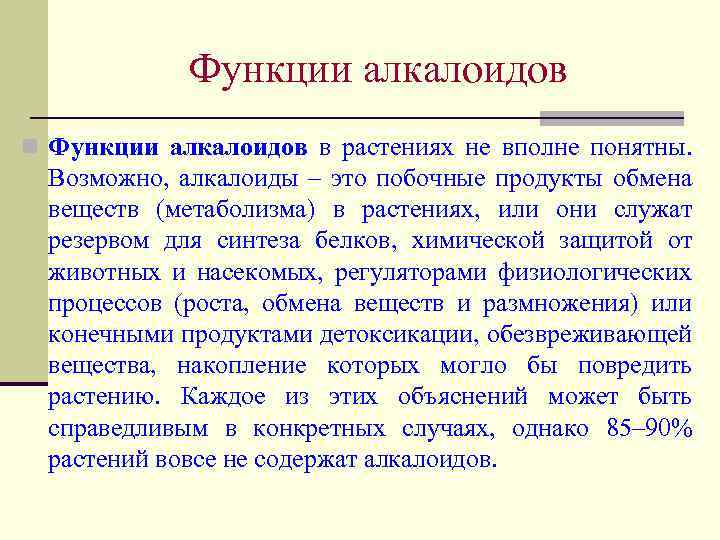 Функции алкалоидов

Функции алкалоидов в растениях не вполне понятны. Возможно, алкалоиды – это побочные продукты обмена веществ (метаболизма) в растениях, или они служат резервом для синтеза белков, химической защитой от животных и насекомых, регуляторами физиологических процессов (роста, обмена веществ и размножения) или конечными продуктами детоксикации, обезвреживающей вещества, накопление которых могло бы повредить растению. Каждое из этих объяснений может быть справедливым в конкретных случаях, однако 85–90% растений вовсе не содержат алкалоидов.